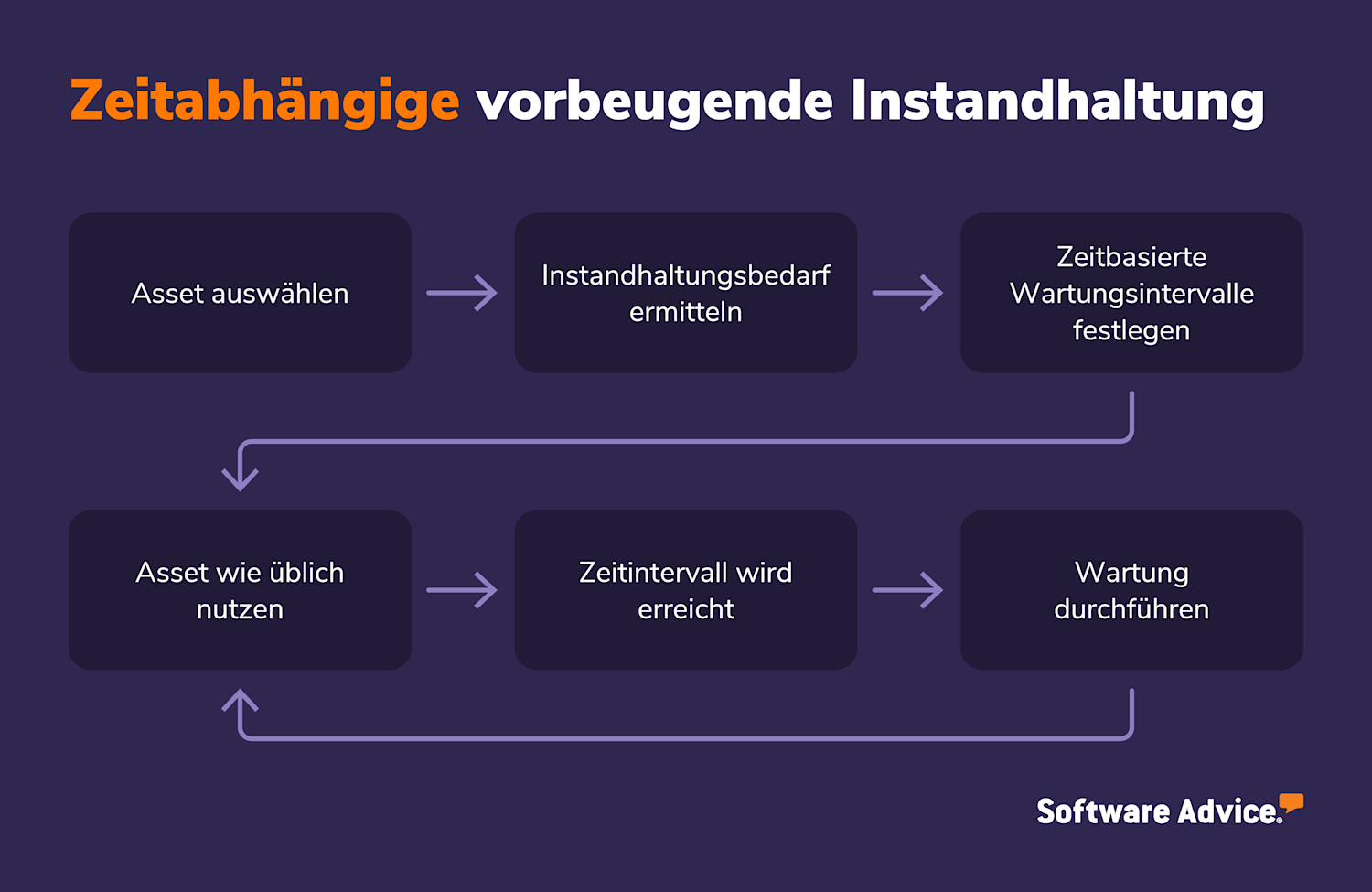 Zeitabhängige vorbeugende Instandhaltung

Asset auswählen

Instandhaltungsbedarf ermitteln

Zeitbasierte Wartungsintervalle festlegen

Asset wie üblich nutzen

Zeitintervall wird erreicht

Wartung durchführen

Software Advice.